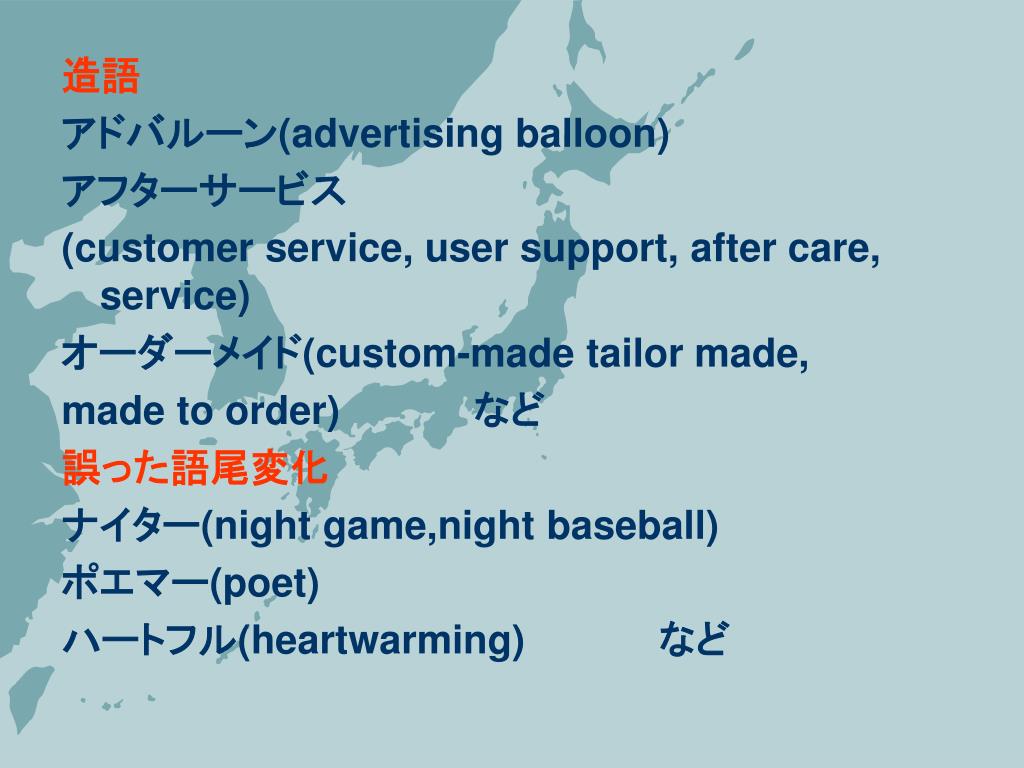 造語
アドバルーン(advertising balloon)
アフターサービス
(customer service, user support, after care, service)
オーダーメイド(custom-made tailor made, made to order)　など
誤った語尾変化
ナイター(night game,night baseball)
ポエマー(poet)
ハートフル(heartwarming)　など